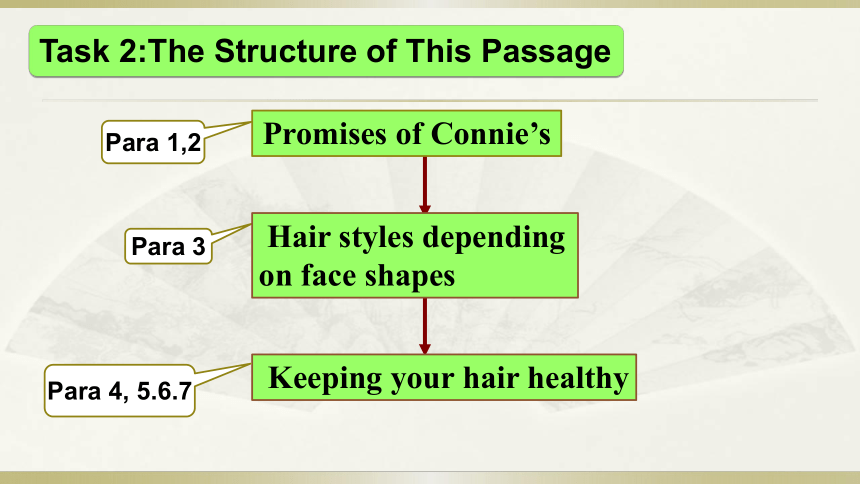 Task 2:The Structure of This Passage

Para 1,2

Promises of Connie’s

Para 3

Hair styles depending on face shapes

Para 4, 5.6.7

Keeping your hair healthy